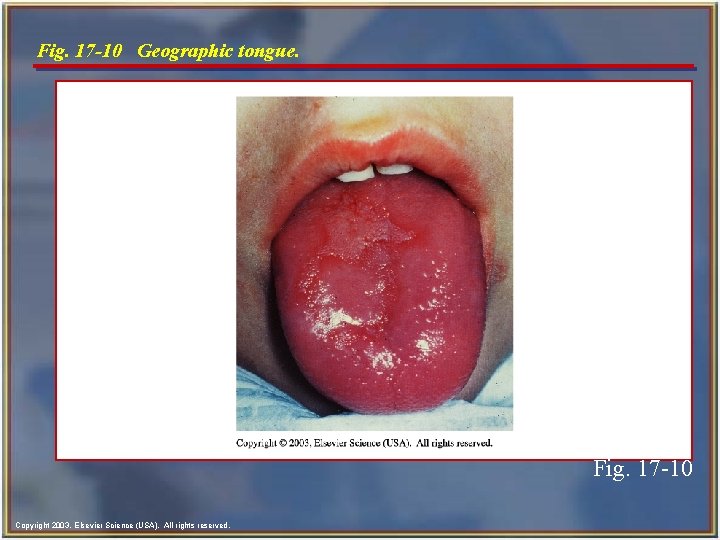 Fig. 17-10 Geographic tongue.

Copyright © 2003, Elsevier Science (USA). All rights reserved.

Fig. 17-10

Copyright 2003, Elsevier Science (USA). All rights reserved.